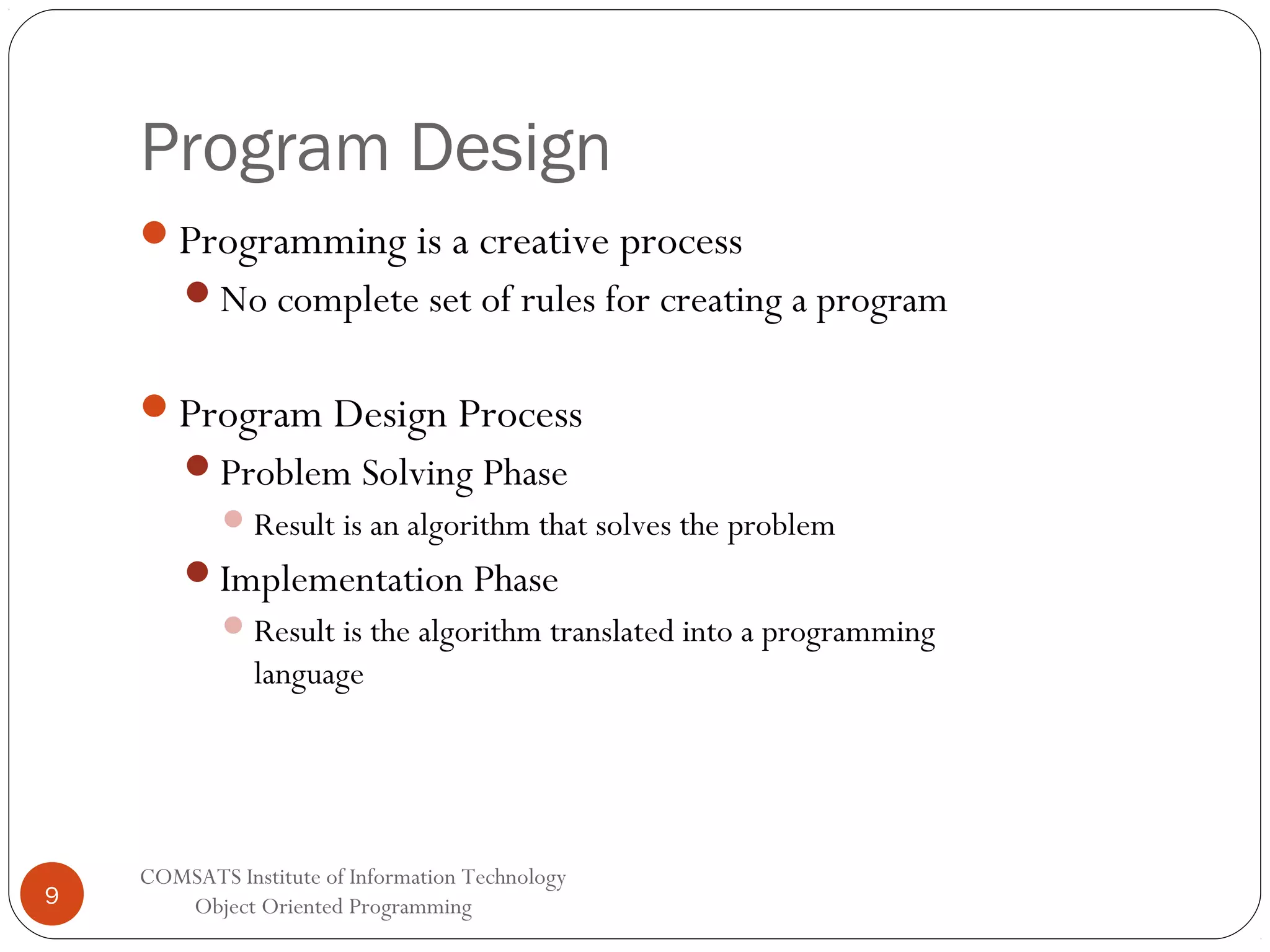 Program Design

Programming is a creative process

No complete set of rules for creating a program

Program Design Process

Problem Solving Phase

Result is an algorithm that solves the problem

Implementation Phase

Result is the algorithm translated into a programming language

9

COMSATS Institute of Information Technology
Object Oriented Programming